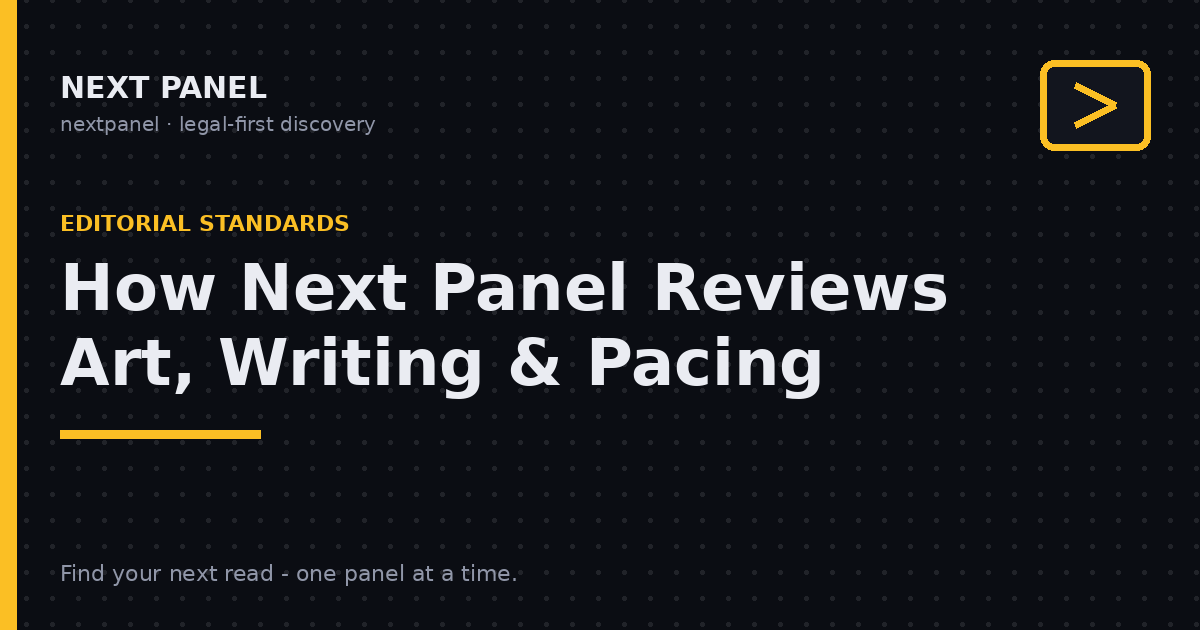 NEXT PANEL
nextpanel · legal-first discovery

>

EDITORIAL STANDARDS

How Next Panel Reviews Art, Writing & Pacing

Find your next read - one panel at a time.